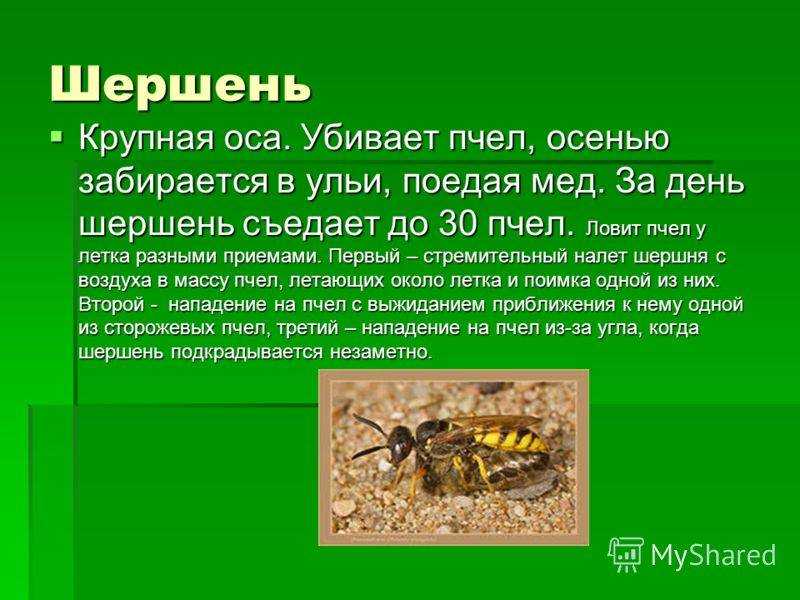 Шершень

Крупная оса. Убивает пчел, осенью забирается в ульи, поедая мед. За день шершень съедает до 30 пчел. Ловит пчел у летка разными приемами. Первый – стремительный налет шершня с воздуха в массу пчел, летающих около летка и поимка одной из них. Второй - нападение на пчел с выжиданием приближения к нему одной из сторожевых пчел, третий – нападение на пчел из-за угла, когда шершень подкрадывается незаметно.

MyShared